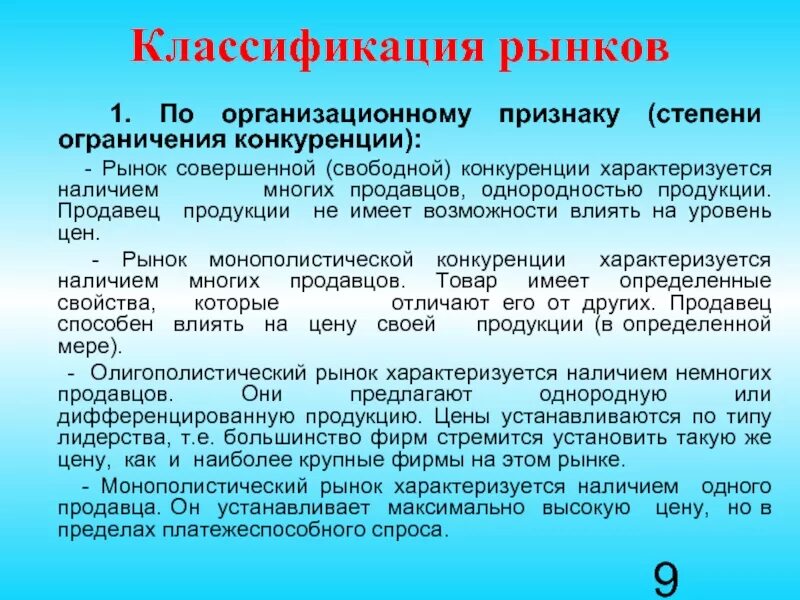 Классификация рынков

1. По организационному признаку (степени ограничения конкуренции):

- Рынок совершенной (свободной) конкуренции характеризуется наличием многих продавцов, однородностью продукции. Продавец продукции не имеет возможности влиять на уровень цен.

- Рынок монополистической конкуренции характеризуется наличием многих продавцов. Товар имеет определенные свойства, которые отличают его от других. Продавец способен влиять на цену своей продукции (в определенной мере).

- Олигополистический рынок характеризуется наличием немногих продавцов. Они предлагают однородную или дифференцированную продукцию. Цены устанавливаются по типу лидерства, т.е. большинство фирм стремится установить такую же цену, как и наиболее крупные фирмы на этом рынке.

- Монополистический рынок характеризуется наличием одного продавца. Он устанавливает максимально высокую цену, но в пределах платежеспособного спроса.

9